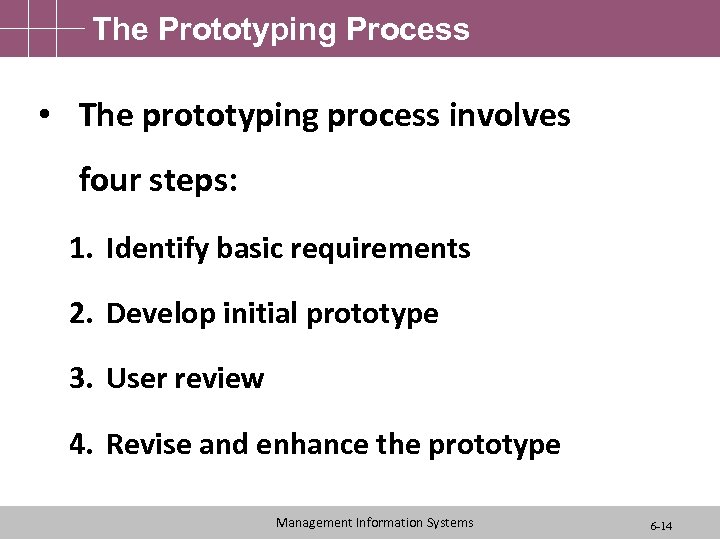 The Prototyping Process

• The prototyping process involves four steps:

1. Identify basic requirements
2. Develop initial prototype
3. User review
4. Revise and enhance the prototype

Management Information Systems

6-14